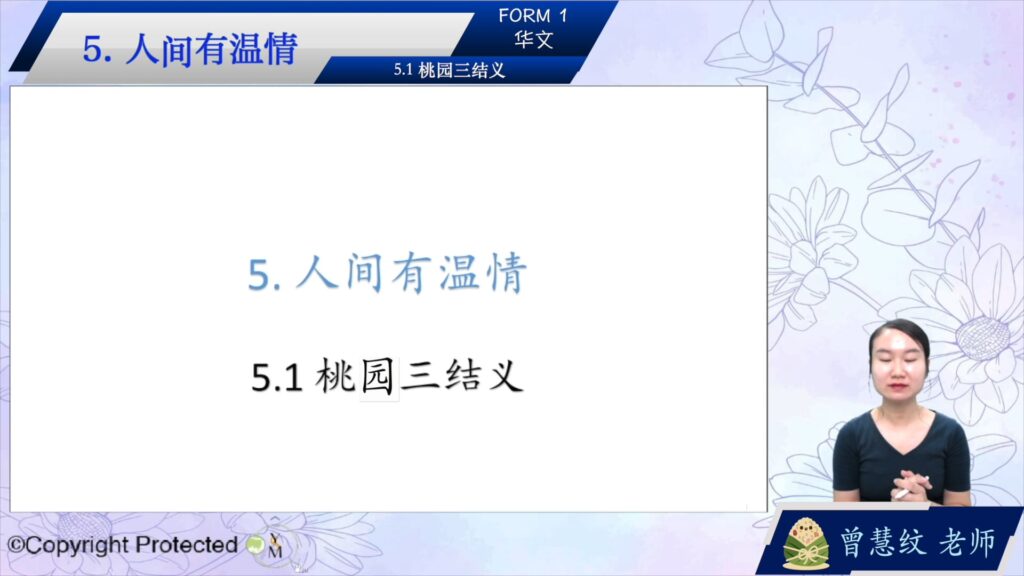 5. 人间有温情

FORM 1
华文

5.1 桃园三结义

5. 人间有温情

5.1 桃园三结义

©Copyright Protected

曾慧纹 老师